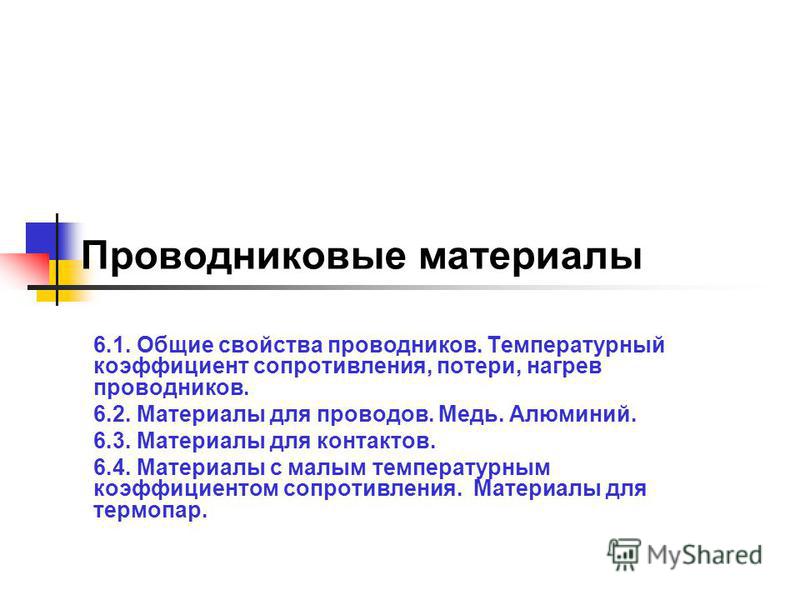 Проводниковые материалы

6.1. Общие свойства проводников. Температурный коэффициент сопротивления, потери, нагрев проводников.

6.2. Материалы для проводов. Медь. Алюминий.

6.3. Материалы для контактов.

6.4. Материалы с малым температурным коэффициентом сопротивления. Материалы для термопар.

MyShared